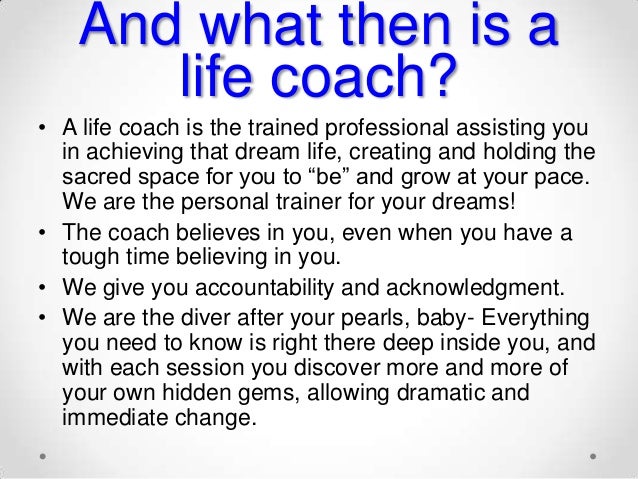 And what then is a life coach?

• A life coach is the trained professional assisting you in achieving that dream life, creating and holding the sacred space for you to “be” and grow at your pace. We are the personal trainer for your dreams!
• The coach believes in you, even when you have a tough time believing in you.
• We give you accountability and acknowledgment.
• We are the diver after your pearls, baby- Everything you need to know is right there deep inside you, and with each session you discover more and more of your own hidden gems, allowing dramatic and immediate change.